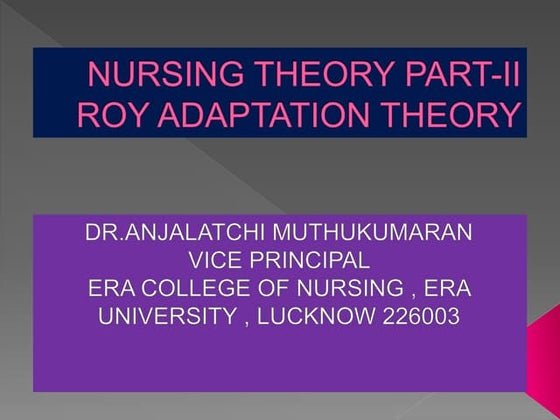 NURSING THEORY PART-II
ROY ADAPTATION THEORY

DR.ANJALATCHI MUTHUKUMARAN
VICE PRINCIPAL
ERA COLLEGE OF NURSING , ERA UNIVERSITY , LUCKNOW 226003